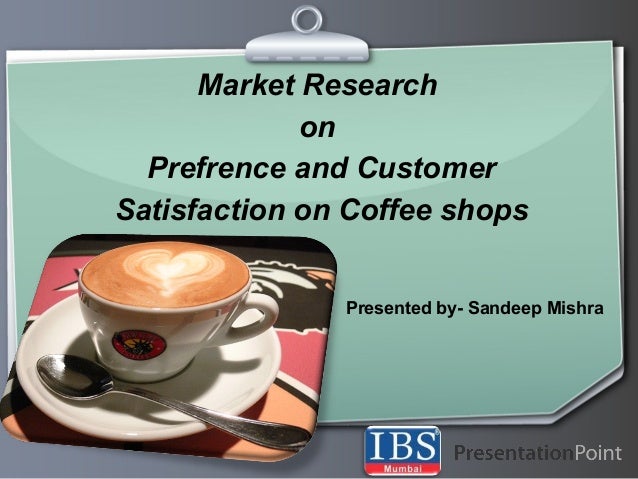 Market Research
on
Prefrence and Customer Satisfaction on Coffee shops

Presented by- Sandeep Mishra

IBS
Mumbai

PresentationPoint